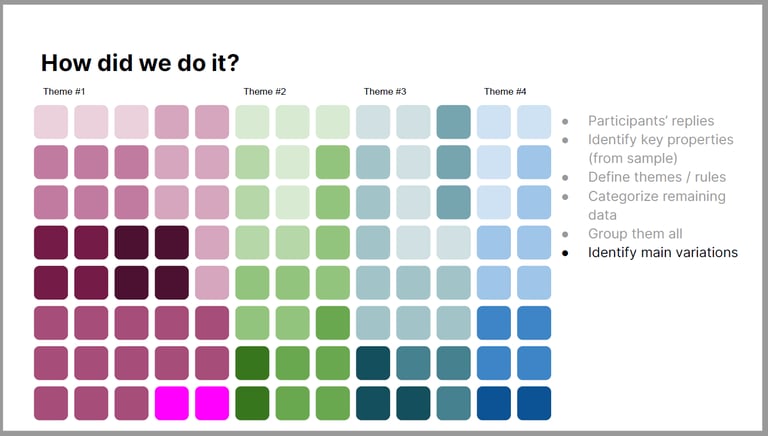 How did we do it?

Theme #1

Theme #2

Theme #3

Theme #4

- Participants' replies
- Identify key properties (from sample)
- Define themes / rules
- Categorize remaining data
- Group them all
- Identify main variations